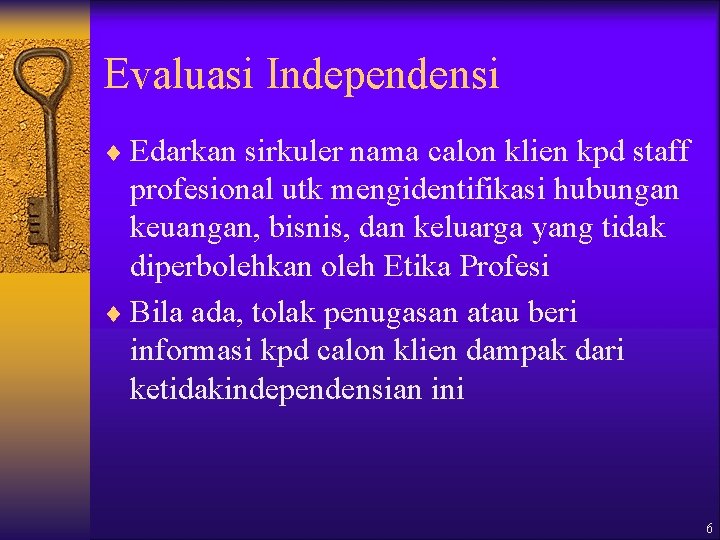 Evaluasi Independensi

♦ Edarkan sirkuler nama calon klien kpd staff profesional utk mengidentifikasi hubungan keuangan, bisnis, dan keluarga yang tidak diperbolehkan oleh Etika Profesi

♦ Bila ada, tolak penugasan atau beri informasi kpd calon klien dampak dari ketidakindependensian ini

6